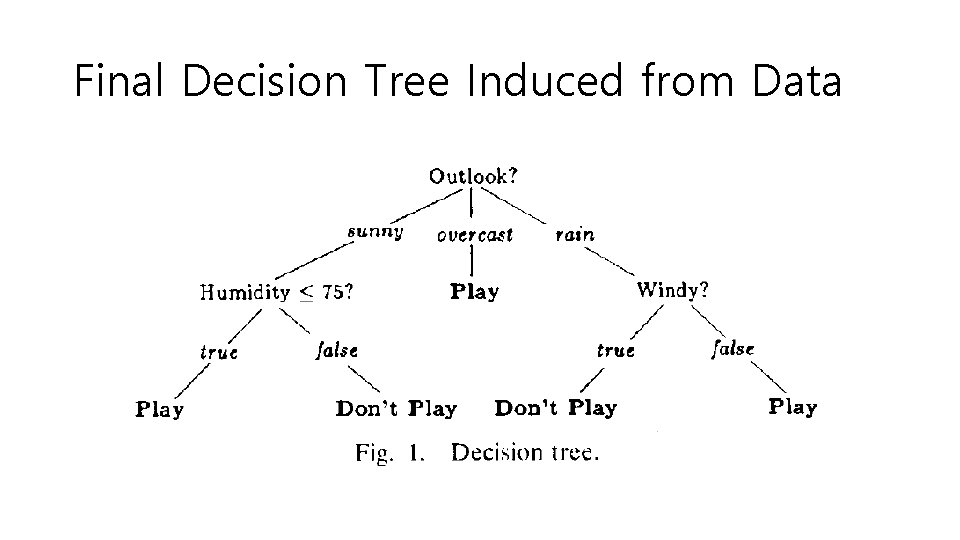 Final Decision Tree Induced from Data

Outlook?

sunny

overcast

rain

Humidity $\leq$ 75?

Play

Windy?

true

false

true

false

Play

Don't Play

Don't Play

Play

Fig. 1. Decision tree.